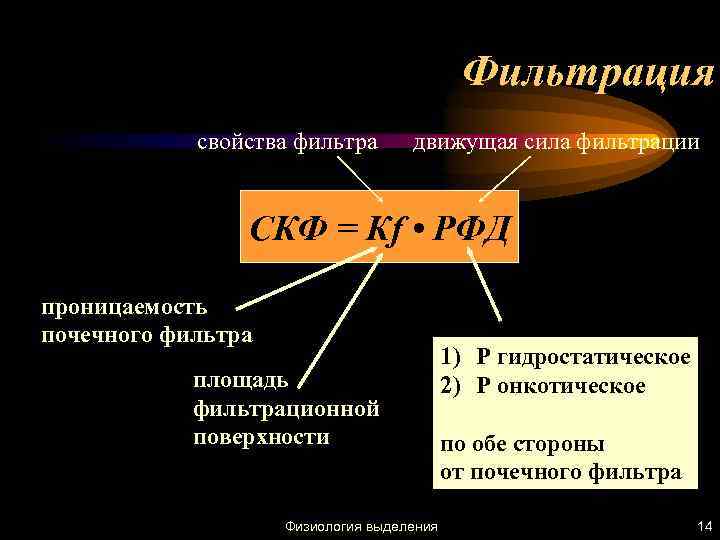 Фильтрация

свойства фильтра

движущая сила фильтрации

СКФ = Kf • РФД

проницаемость почечного фильтра

площадь фильтрационной поверхности

1) Р гидростатическое
2) Р онкотическое

по обе стороны от почечного фильтра

Физиология выделения

14